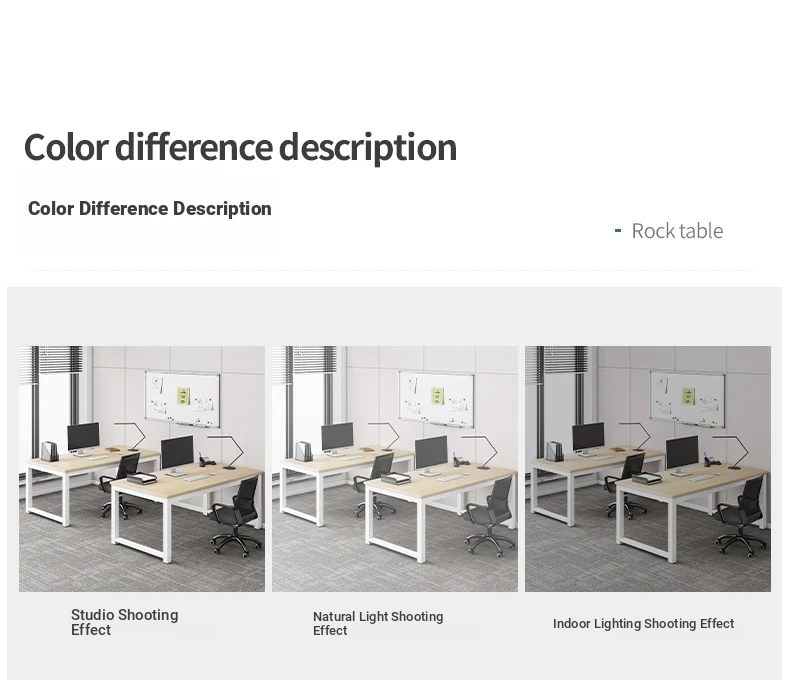 Color difference description

Color Difference Description

- Rock table

Studio Shooting Effect

Natural Light Shooting Effect

Indoor Lighting Shooting Effect